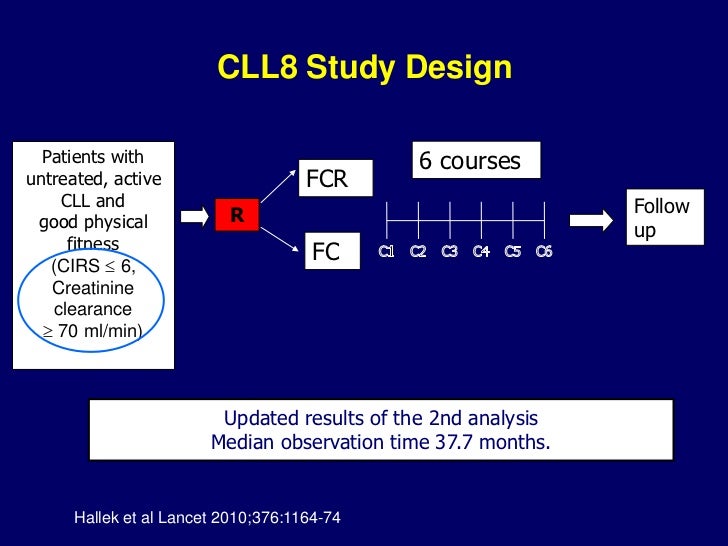 CLL8 Study Design

Patients with untreated, active CLL and good physical fitness (CIRS $\leq$ 6, Creatinine clearance $\geq$ 70 ml/min)

R

FCR

FC

6 courses

C1 C2 C3 C4 C5 C6

Follow up

Updated results of the 2nd analysis
Median observation time 37.7 months.

Hallek et al Lancet 2010;376:1164-74